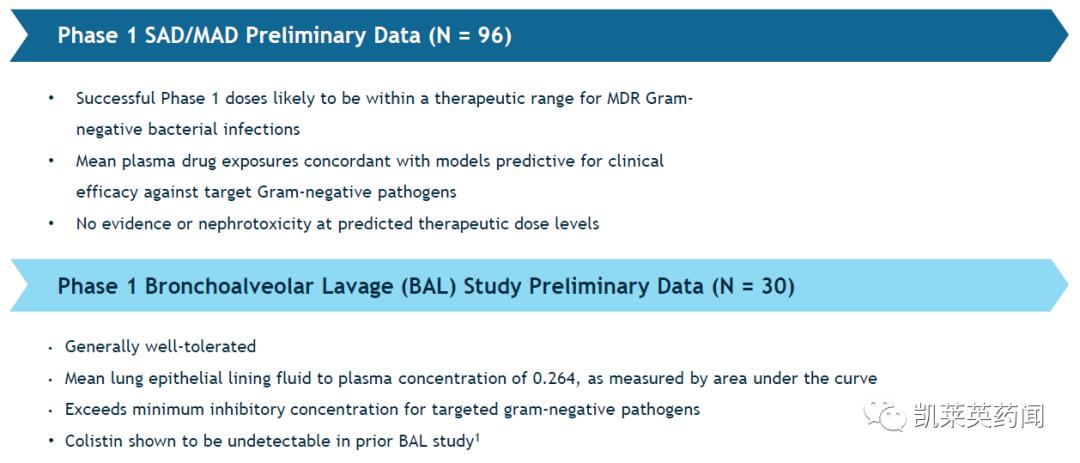 Phase 1 SAD/MAD Preliminary Data (N = 96)

• Successful Phase 1 doses likely to be within a therapeutic range for MDR Gram-negative bacterial infections
• Mean plasma drug exposures concordant with models predictive for clinical efficacy against target Gram-negative pathogens
• No evidence or nephrotoxicity at predicted therapeutic dose levels

Phase 1 Bronchoalveolar Lavage (BAL) Study Preliminary Data (N = 30)

• Generally well-tolerated
• Mean lung epithelial lining fluid to plasma concentration of 0.264, as measured by area under the curve
• Exceeds minimum inhibitory concentration for targeted gram-negative pathogens
• Colistin shown to be undetectable in prior BAL study$^1$

凯莱英药闻